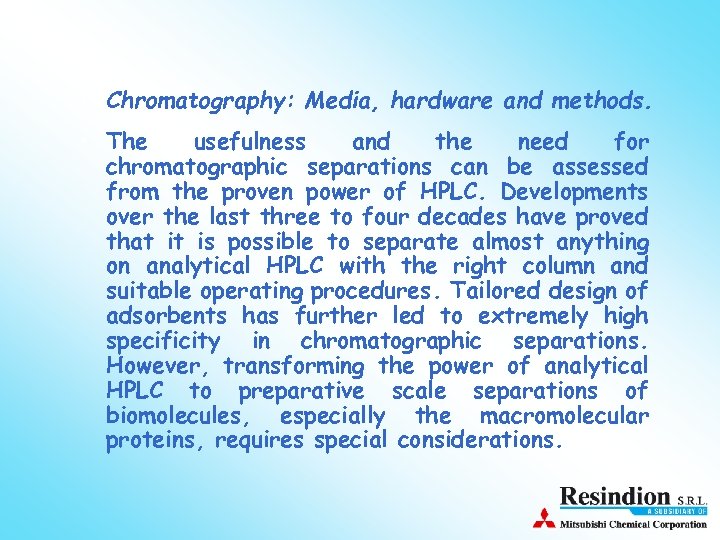 Chromatography: Media, hardware and methods.

The usefulness and the need for chromatographic separations can be assessed from the proven power of HPLC. Developments over the last three to four decades have proved that it is possible to separate almost anything on analytical HPLC with the right column and suitable operating procedures. Tailored design of adsorbents has further led to extremely high specificity in chromatographic separations. However, transforming the power of analytical HPLC to preparative scale separations of biomolecules, especially the macromolecular proteins, requires special considerations.

Resindion S.R.L.
A SUBSIDIARY OF
Mitsubishi Chemical Corporation